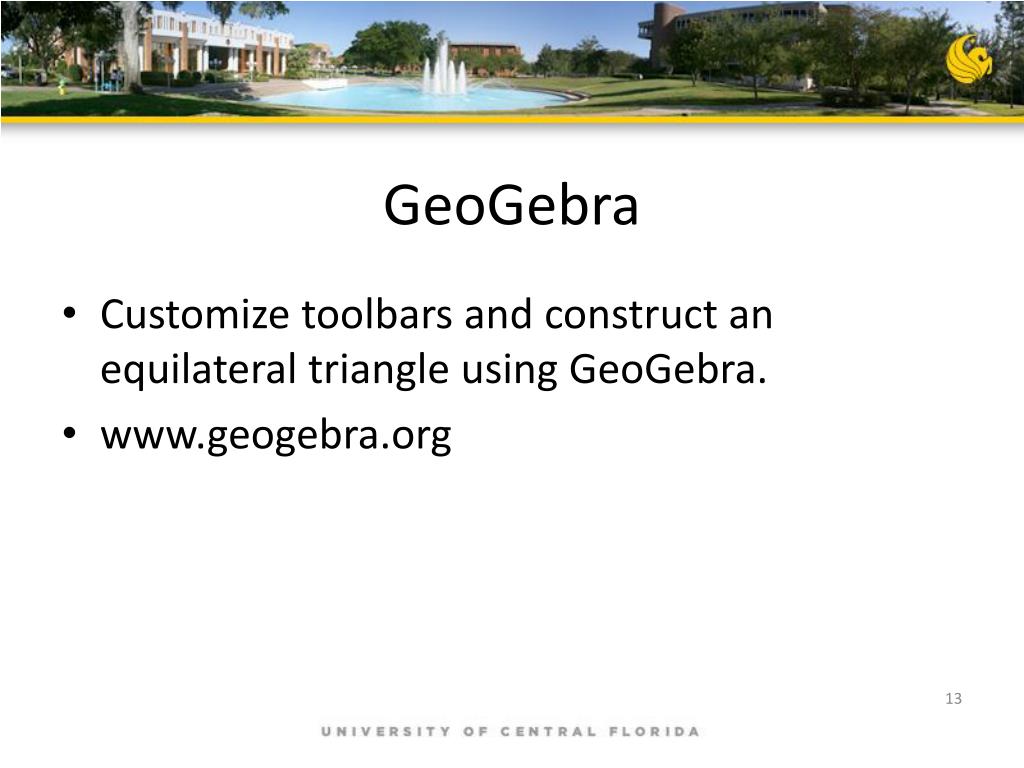 GeoGebra

• Customize toolbars and construct an equilateral triangle using GeoGebra.
• www.geogebra.org

13

UNIVERSITY OF CENTRAL FLORIDA